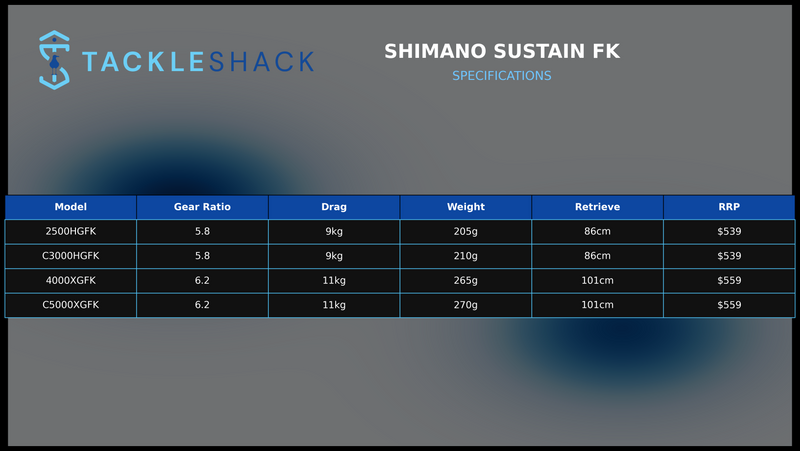 TACKLESHACK

SHIMANO SUSTAIN FK
SPECIFICATIONS

| Model | Gear Ratio | Drag | Weight | Retrieve | RRP |
|---|---|---|---|---|---|
| 2500HGFK | 5.8 | 9kg | 205g | 86cm | \$539 |
| C3000HGFK | 5.8 | 9kg | 210g | 86cm | \$539 |
| 4000XGFK | 6.2 | 11kg | 265g | 101cm | \$559 |
| C5000XGFK | 6.2 | 11kg | 270g | 101cm | \$559 |